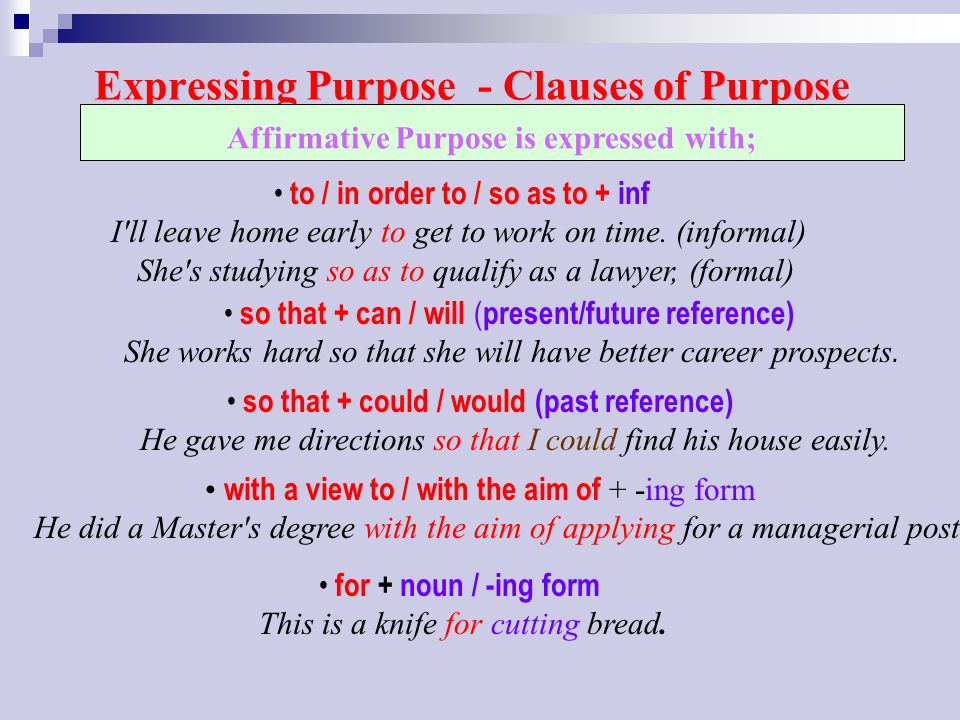 Expressing Purpose - Clauses of Purpose

Affirmative Purpose is expressed with;

• to / in order to / so as to + inf

I'll leave home early to get to work on time. (informal)

She's studying so as to qualify as a lawyer, (formal)

• so that + can / will (present/future reference)

She works hard so that she will have better career prospects.

• so that + could / would (past reference)

He gave me directions so that I could find his house easily.

• with a view to / with the aim of + -ing form

He did a Master's degree with the aim of applying for a managerial post

• for + noun / -ing form

This is a knife for cutting bread.